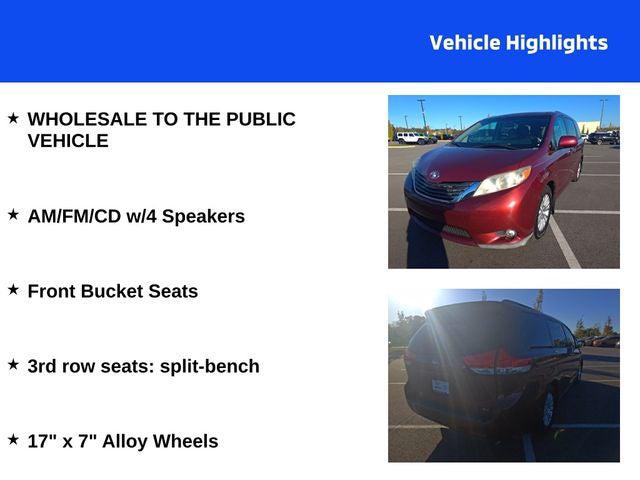 Vehicle Highlights

★ WHOLESALE TO THE PUBLIC VEHICLE

★ AM/FM/CD w/4 Speakers

★ Front Bucket Seats

★ 3rd row seats: split-bench

★ 17" x 7" Alloy Wheels